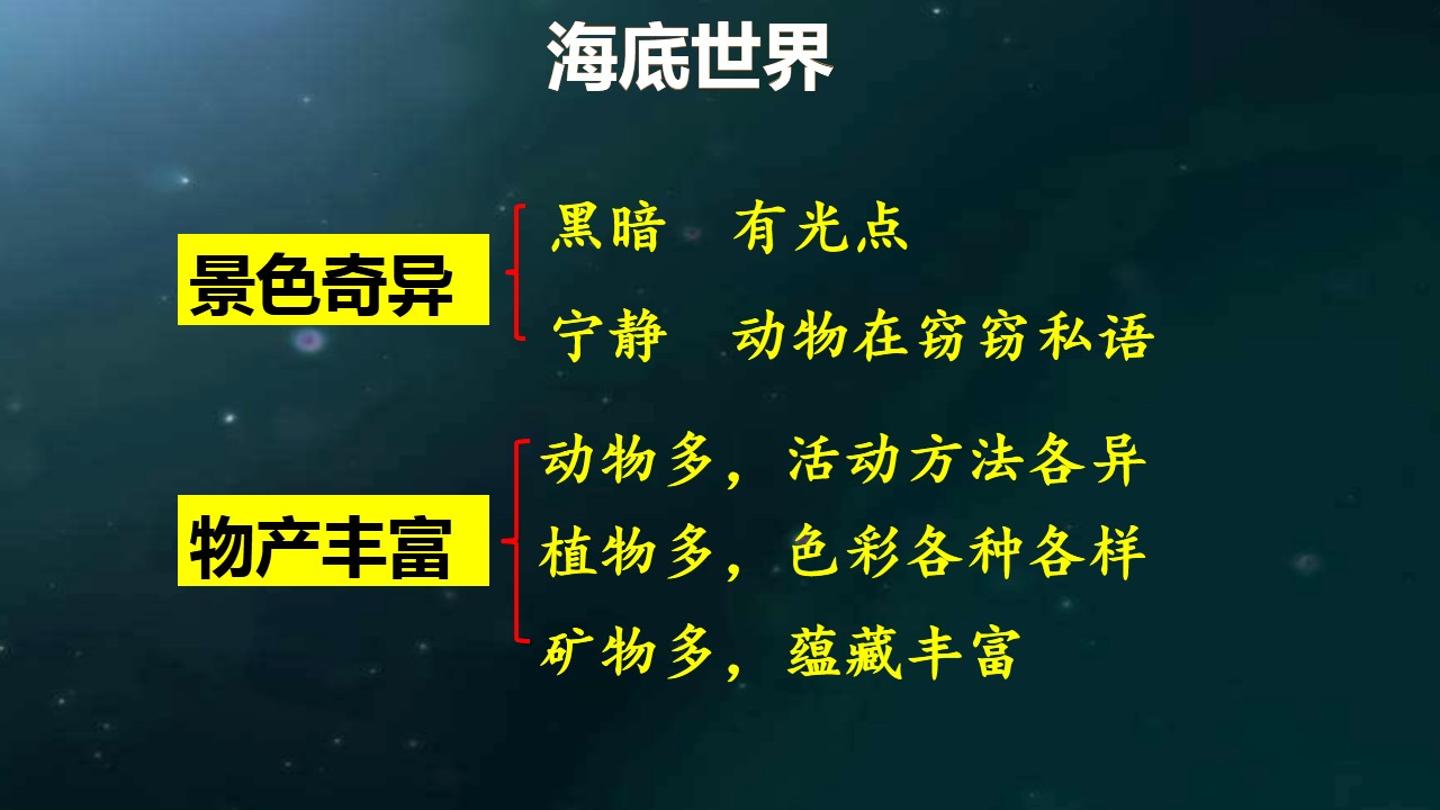 海底世界

景色奇异

黑暗　有光点

宁静　动物在窃窃私语

物产丰富

动物多，活动方法各异

植物多，色彩各种各样

矿物多，蕴藏丰富